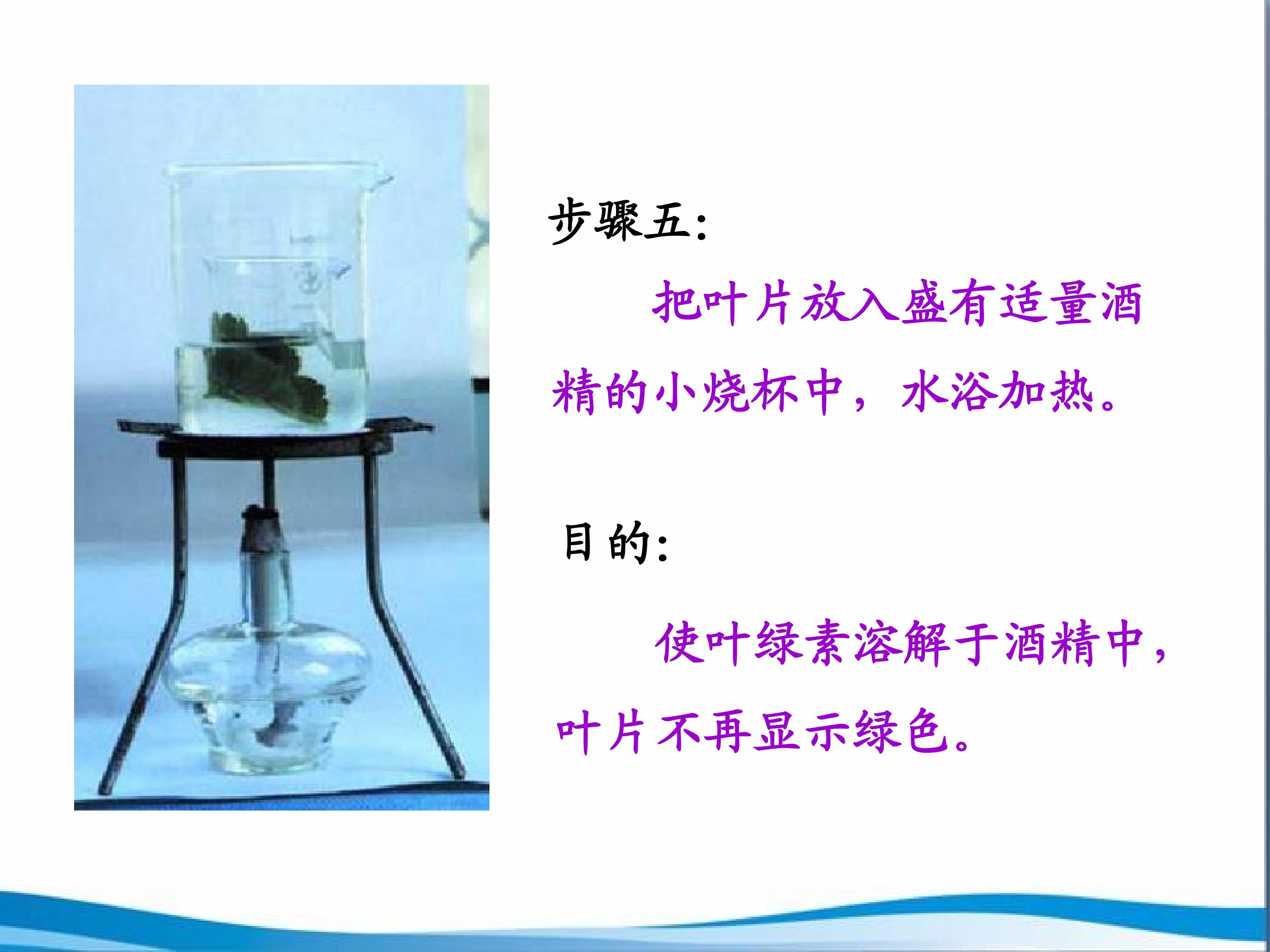 步骤五:

把叶片放入盛有适量酒精的小烧杯中，水浴加热。

目的:

使叶绿素溶解于酒精中，叶片不再显示绿色。